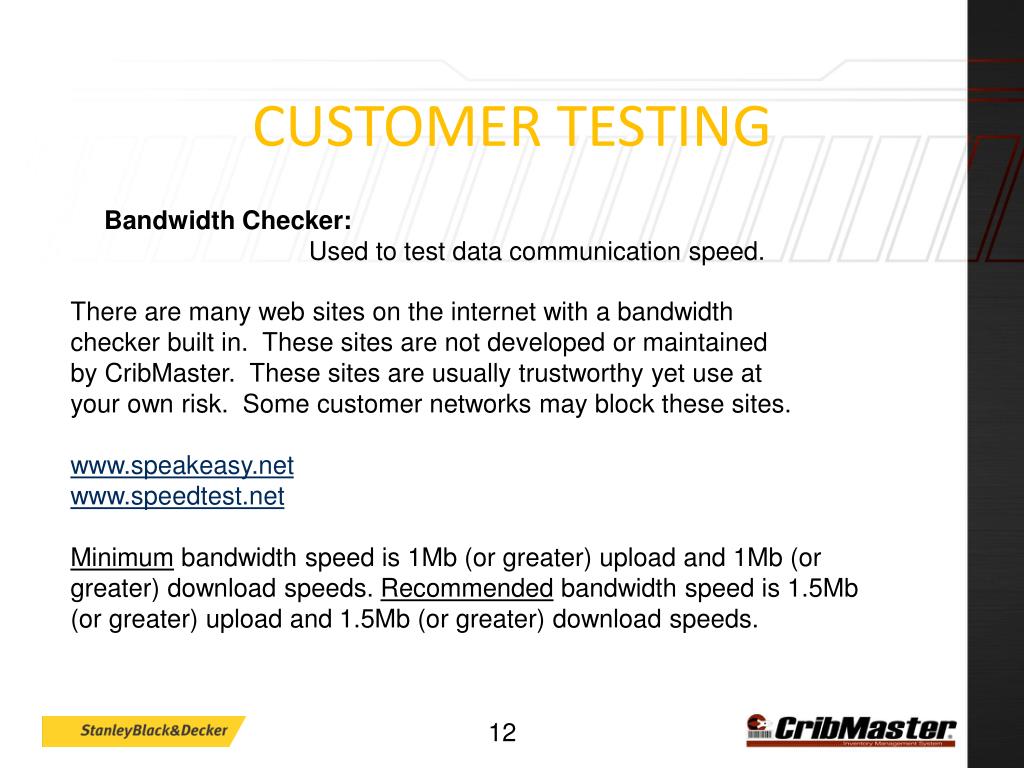 CUSTOMER TESTING

Bandwidth Checker:
Used to test data communication speed.

There are many web sites on the internet with a bandwidth checker built in. These sites are not developed or maintained by CribMaster. These sites are usually trustworthy yet use at your own risk. Some customer networks may block these sites.

www.speakeasy.net
www.speedtest.net

Minimum bandwidth speed is 1Mb (or greater) upload and 1Mb (or greater) download speeds. Recommended bandwidth speed is 1.5Mb (or greater) upload and 1.5Mb (or greater) download speeds.

StanleyBlack&Decker

12

CribMaster
Inventory Management System